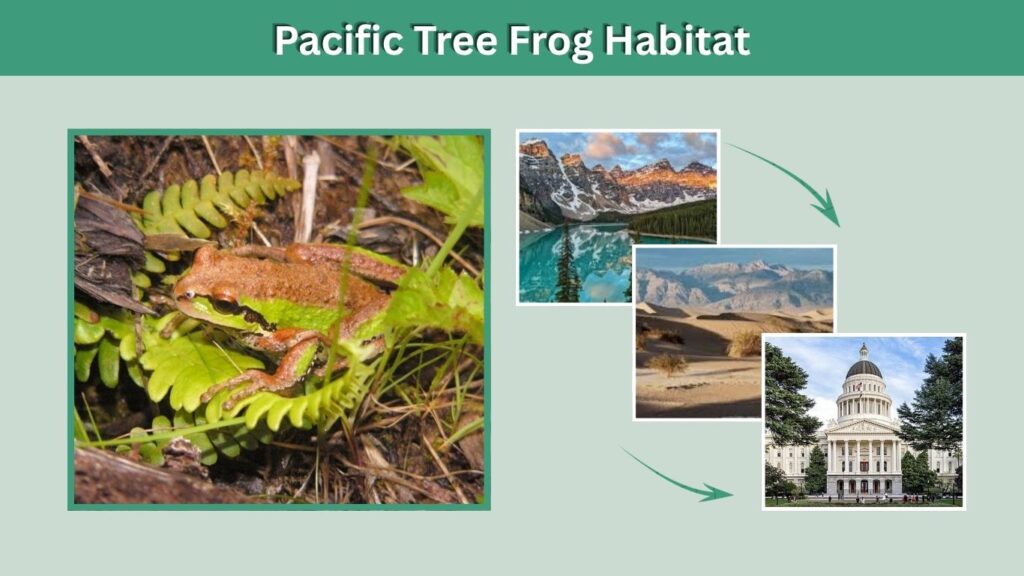 Pacific Tree Frog Habitat